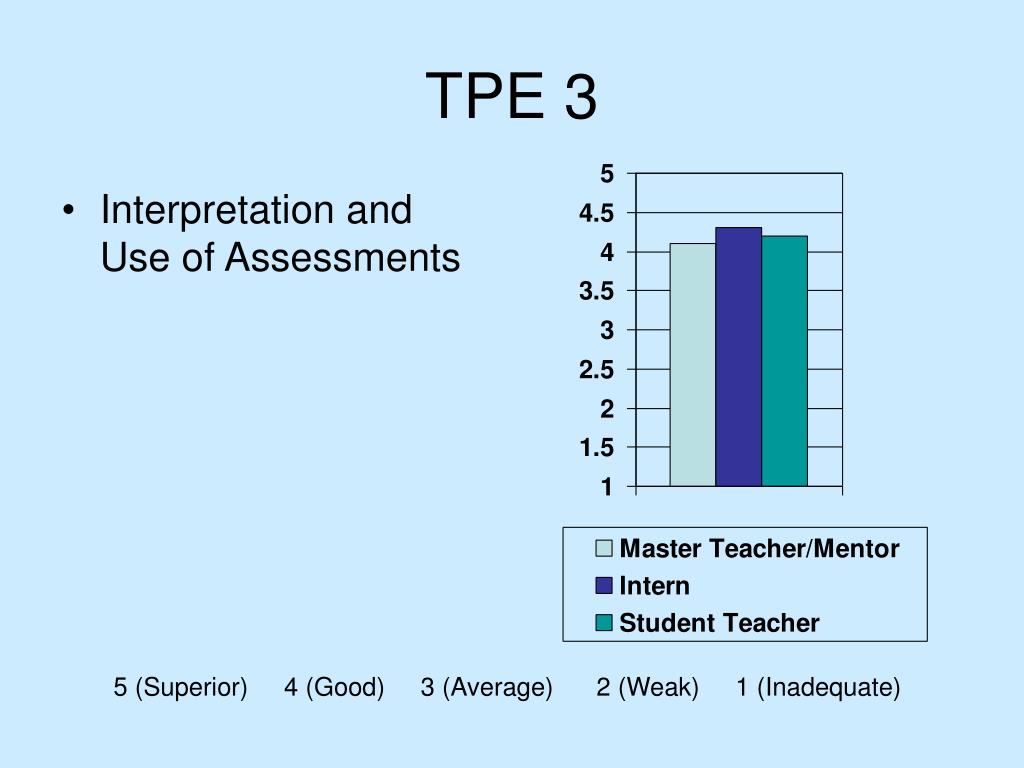 TPE 3

• Interpretation and Use of Assessments

5
4.5
4
3.5
3
2.5
2
1.5
1

Master Teacher/Mentor
Intern
Student Teacher

5 (Superior) 4 (Good) 3 (Average) 2 (Weak) 1 (Inadequate)